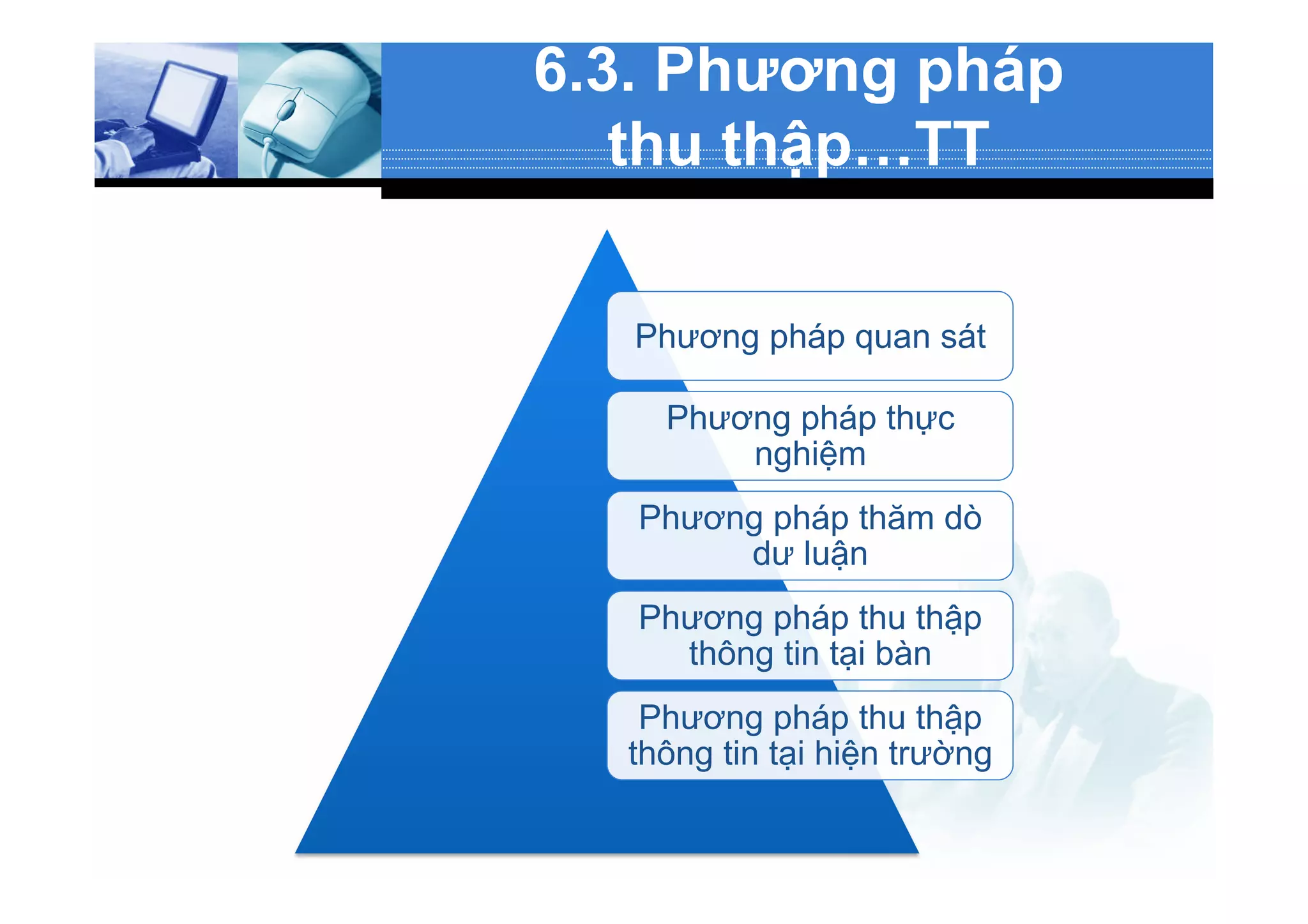 6.3. Phương pháp thu thập....TT

Phương pháp quan sát

Phương pháp thực nghiệm

Phương pháp thăm dò dư luận

Phương pháp thu thập thông tin tại bàn

Phương pháp thu thập thông tin tại hiện trường